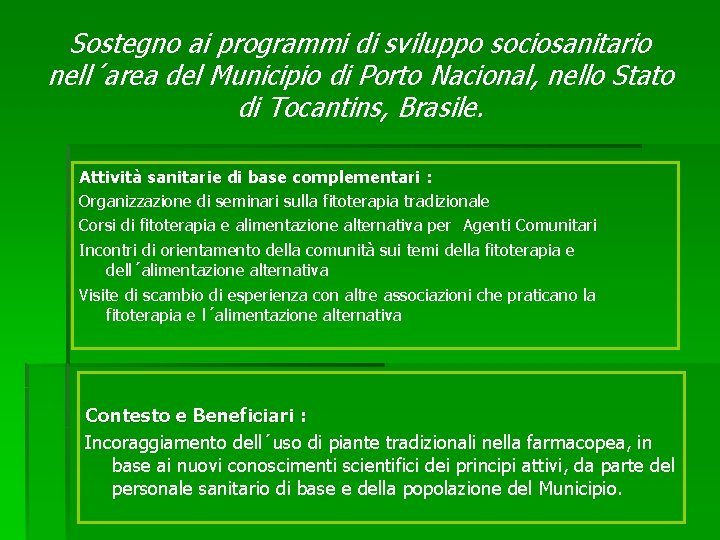 Sostegno ai programmi di sviluppo sociosanitario nell´area del Municipio di Porto Nacional, nello Stato di Tocantins, Brasile.

Attività sanitarie di base complementari :

Organizzazione di seminari sulla fitoterapia tradizionale

Corsi di fitoterapia e alimentazione alternativa per Agenti Comunitari

Incontri di orientamento della comunità sui temi della fitoterapia e dell´alimentazione alternativa

Visite di scambio di esperienza con altre associazioni che praticano la fitoterapia e l´alimentazione alternativa

Contesto e Beneficiari :

Incoraggiamento dell´uso di piante tradizionali nella farmacopea, in base ai nuovi conoscimenti scientifici dei principi attivi, da parte del personale sanitario di base e della popolazione del Municipio.